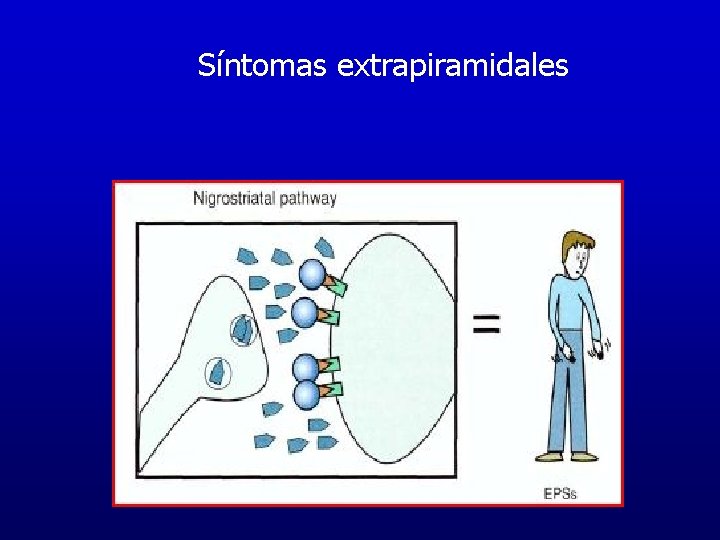 Síntomas extrapiramidales

Nigrostriatal pathway

=

EPSs